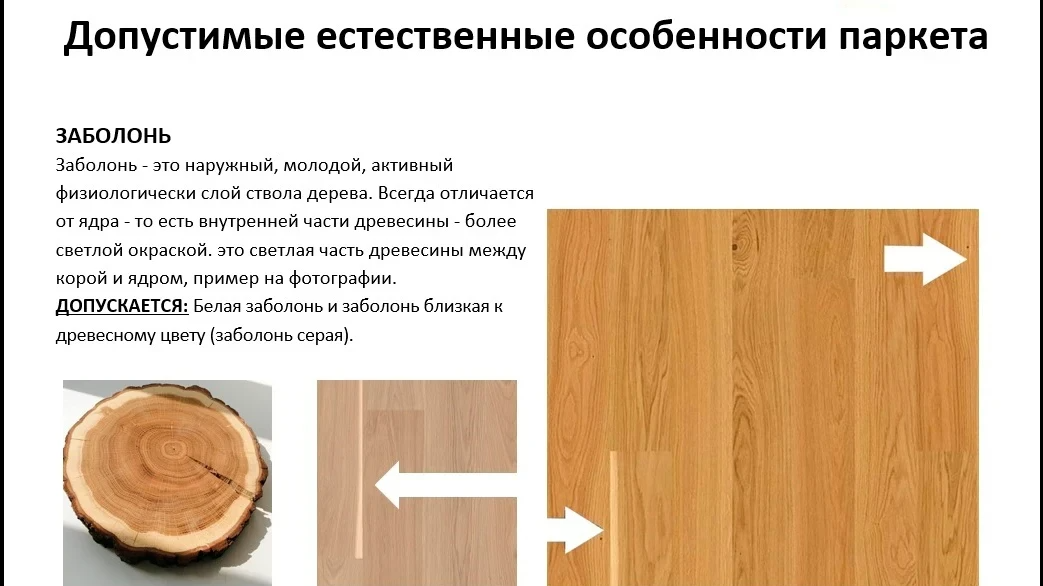 Допустимые естественные особенности паркета

ЗАБОЛОНЬ
Заболонь - это наружный, молодой, активный физиологически слой ствола дерева. Всегда отличается от ядра - то есть внутренней части древесины - более светлой окраской. это светлая часть древесины между корой и ядром, пример на фотографии.
ДОПУСКАЕТСЯ: Белая заболонь и заболонь близкая к древесному цвету (заболонь серая).